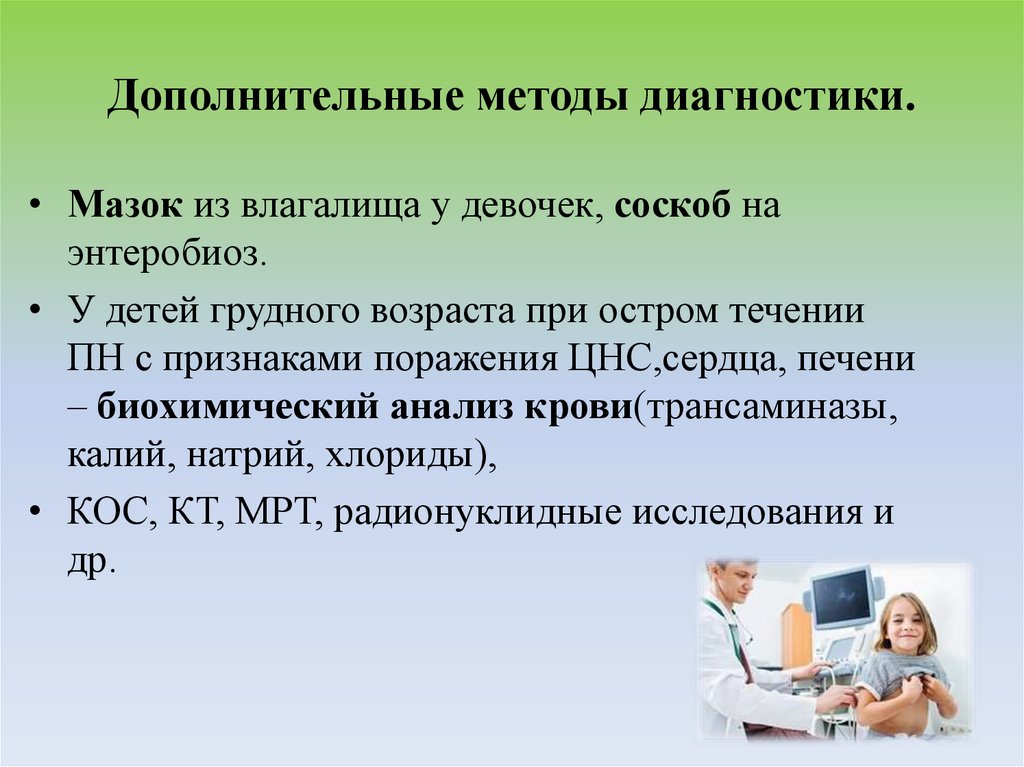 Дополнительные методы диагностики.

• Мазок из влагалища у девочек, соскоб на энтеробиоз.

• У детей грудного возраста при остром течении ПН с признаками поражения ЦНС,сердца, печени – биохимический анализ крови(трансаминазы, калий, натрий, хлориды),

• КОС, КТ, МРТ, радионуклидные исследования и др.